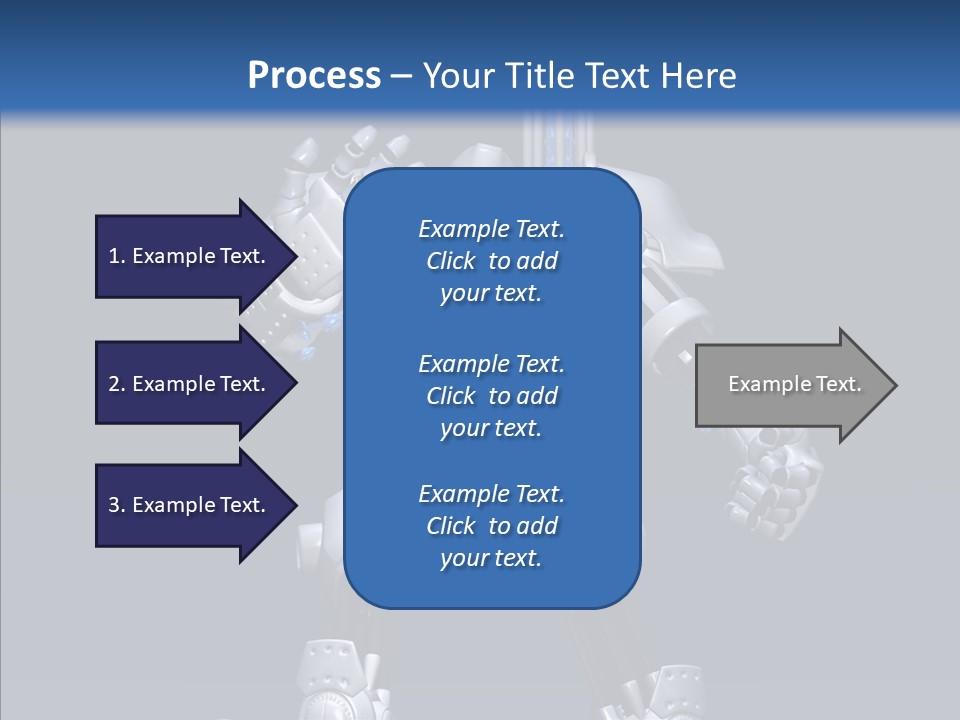 Process – Your Title Text Here

1. Example Text.

2. Example Text.

3. Example Text.

Example Text. Click to add your text.

Example Text. Click to add your text.

Example Text. Click to add your text.

Example Text.